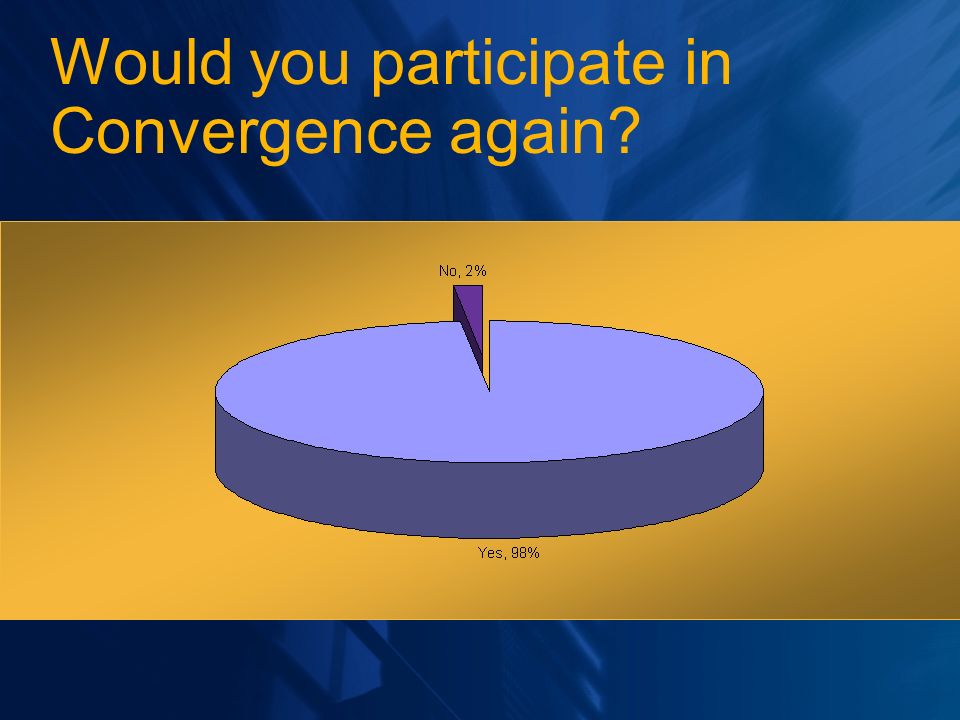 Would you participate in Convergence again?

No, 2%

Yes, 98%